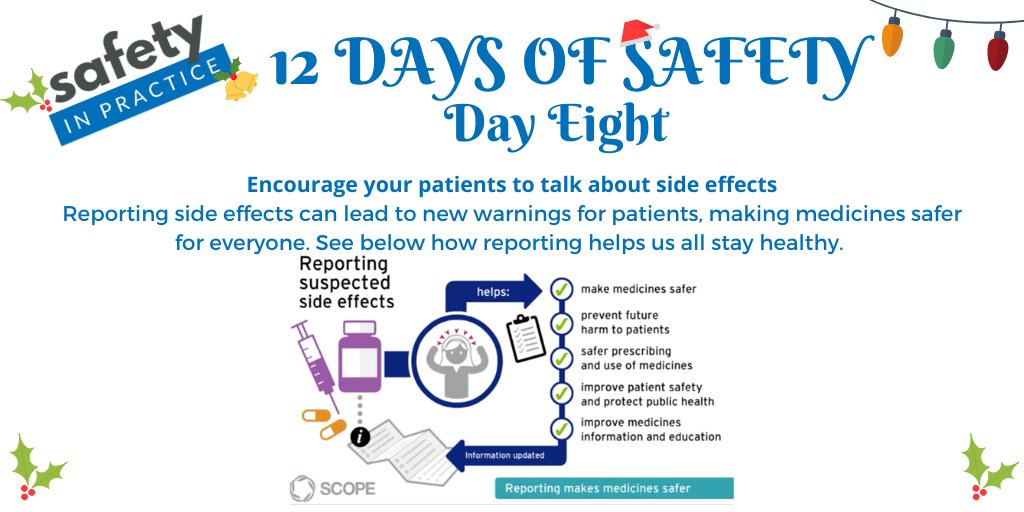 safety IN PRACTICE

12 DAYS OF SAFETY
Day Eight

Encourage your patients to talk about side effects
Reporting side effects can lead to new warnings for patients, making medicines safer for everyone. See below how reporting helps us all stay healthy.

Reporting suspected side effects

helps:

make medicines safer

prevent future harm to patients

safer prescribing and use of medicines

improve patient safety and protect public health

improve medicines information and education

Information updated

SCOPE

Reporting makes medicines safer